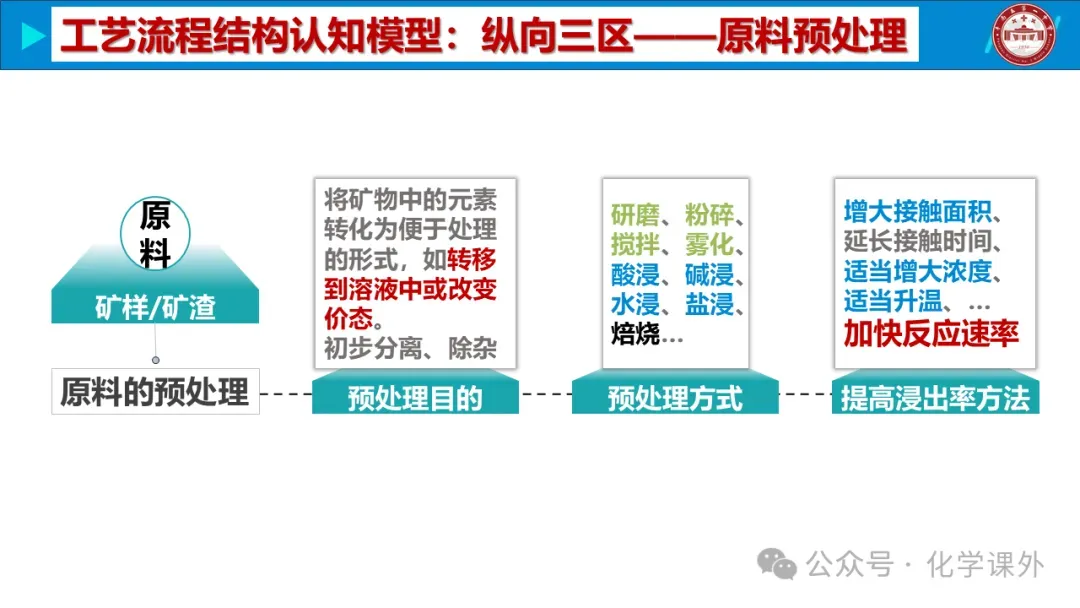 工艺流程结构认知模型：纵向三区——原料预处理

原料

矿样/矿渣

原料的预处理

将矿物中的元素转化为便于处理的形式，如转移到溶液中或改变价态。
初步分离、除杂

预处理目的

研磨、粉碎、搅拌、雾化、酸浸、碱浸、水浸、盐浸、焙烧…

预处理方式

增大接触面积、延长接触时间、适当增大浓度、适当升温、…
加快反应速率

提高浸出率方法

公众号 · 化学课外